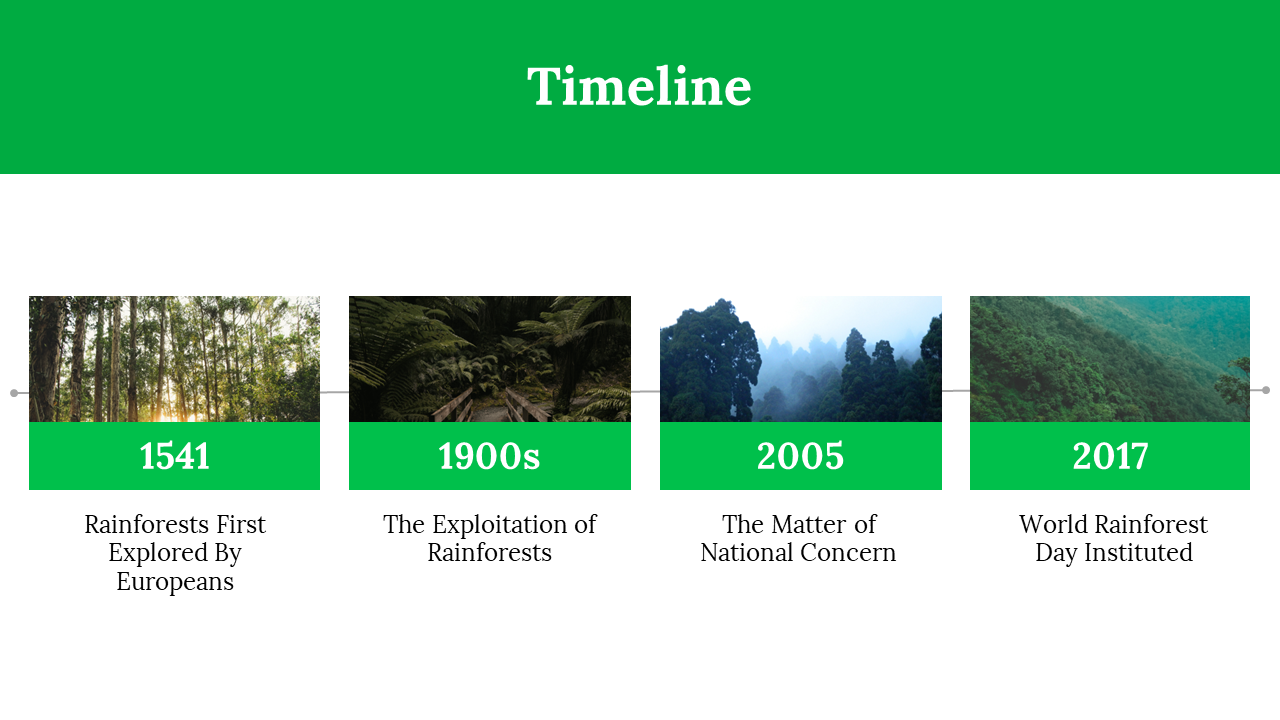 Timeline

1541

Rainforests First Explored By Europeans

1900s

The Exploitation of Rainforests

2005

The Matter of National Concern

2017

World Rainforest Day Instituted